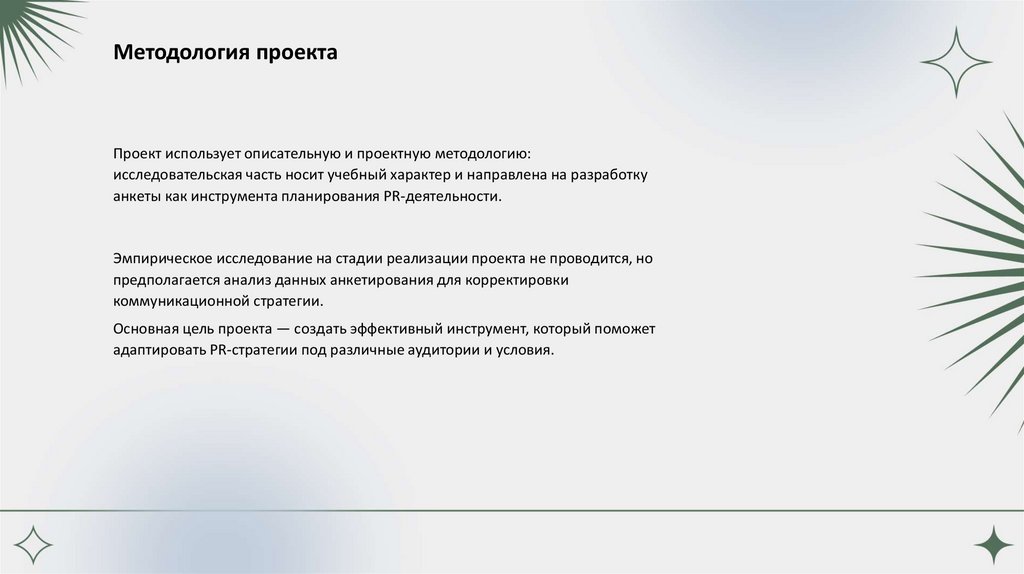 Методология проекта

Проект использует описательную и проектную методологию: исследовательская часть носит учебный характер и направлена на разработку анкеты как инструмента планирования PR-деятельности.

Эмпирическое исследование на стадии реализации проекта не проводится, но предполагается анализ данных анкетирования для корректировки коммуникационной стратегии.

Основная цель проекта — создать эффективный инструмент, который поможет адаптировать PR-стратегии под различные аудитории и условия.